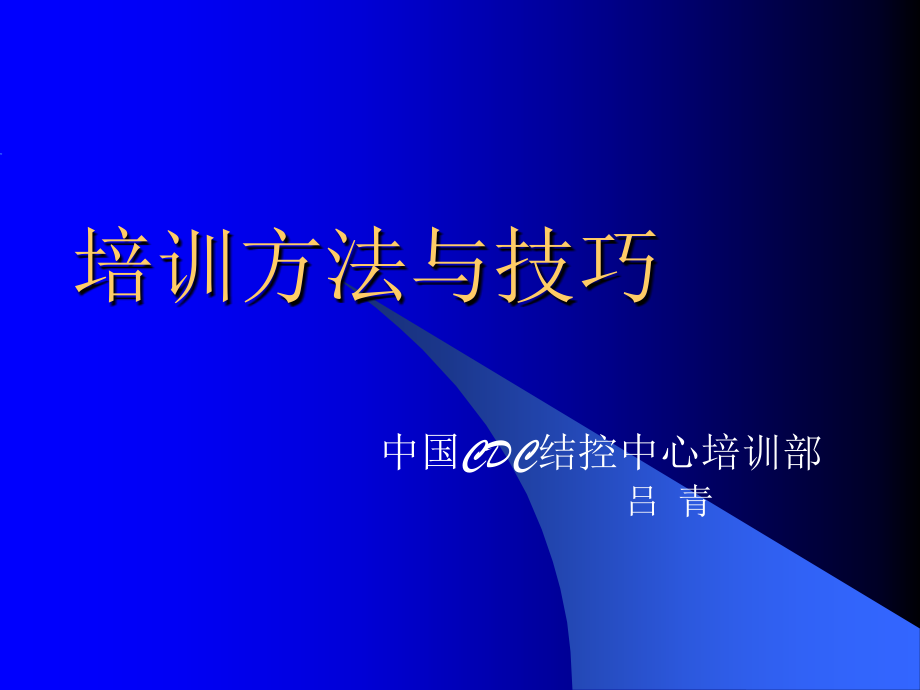 培训方法与技巧

中国CDC结控中心培训部
吕 青